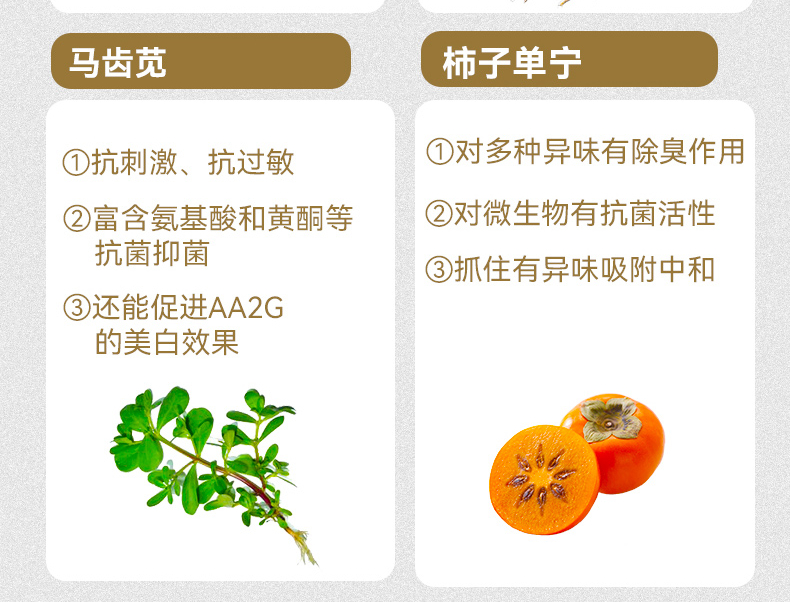 马齿苋

①抗刺激、抗过敏

②富含氨基酸和黄酮等抗菌抑菌

③还能促进AA2G的美白效果

柿子单宁

①对多种异味有除臭作用

②对微生物有抗菌活性

③抓住有异味吸附中和